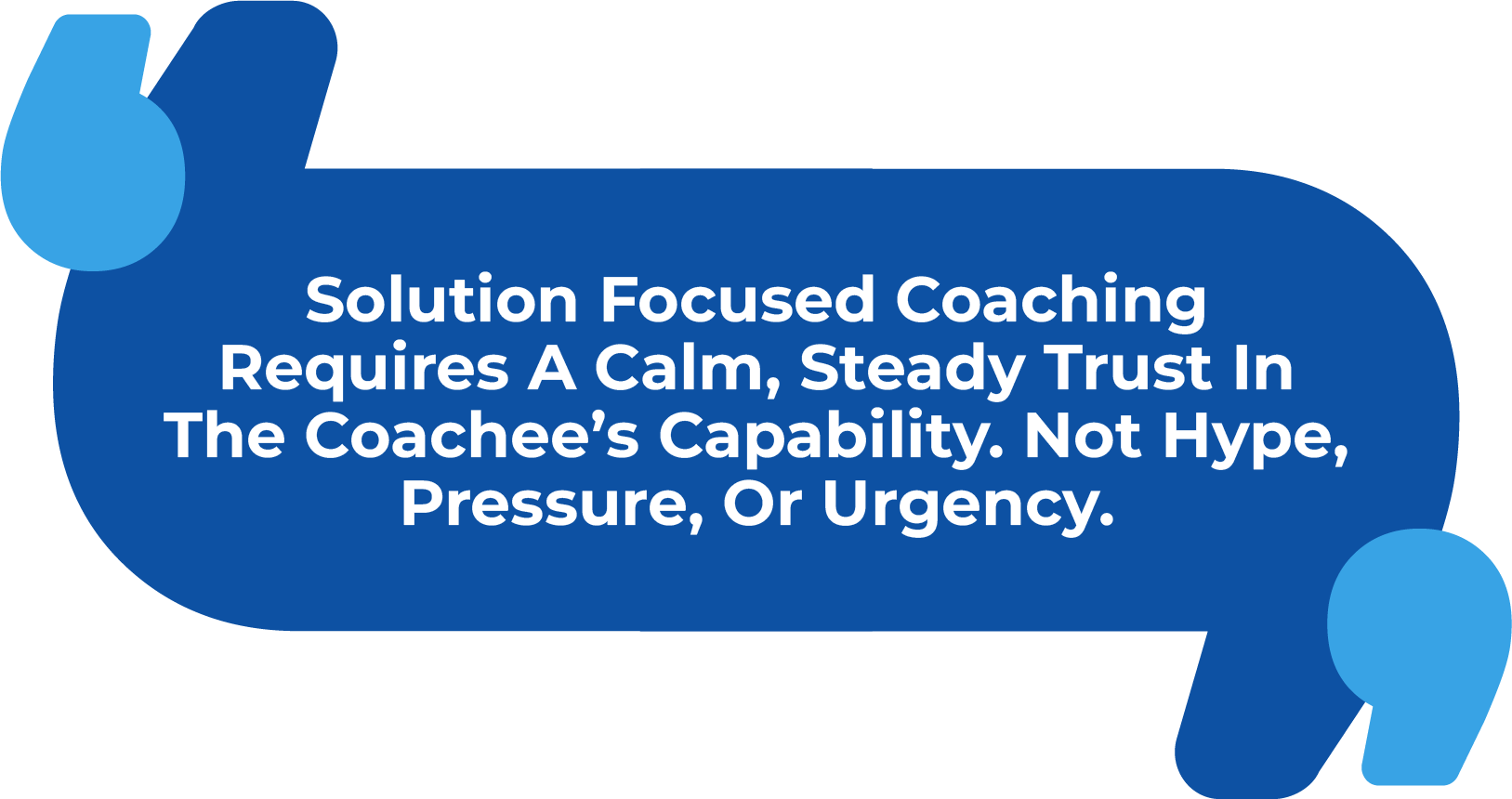 Solution Focused Coaching Requires A Calm, Steady Trust In The Coachee’s Capability. Not Hype, Pressure, Or Urgency.